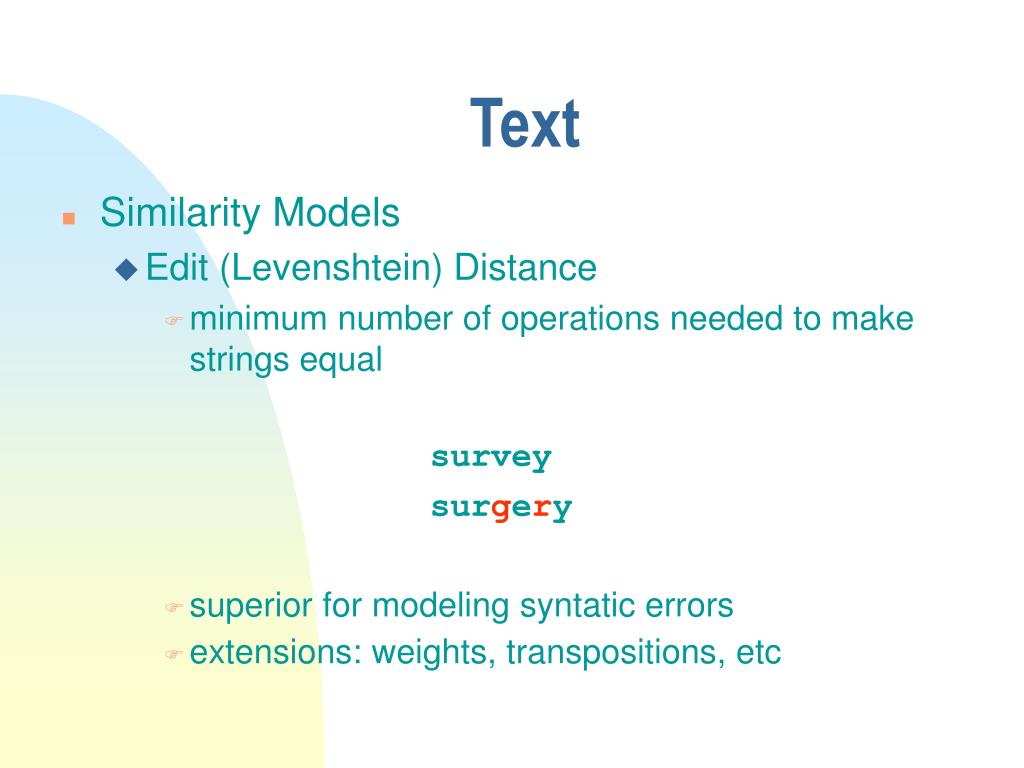 Text

Similarity Models

Edit (Levenshtein) Distance

minimum number of operations needed to make strings equal

survey

surgery

superior for modeling syntatic errors

extensions: weights, transpositions, etc